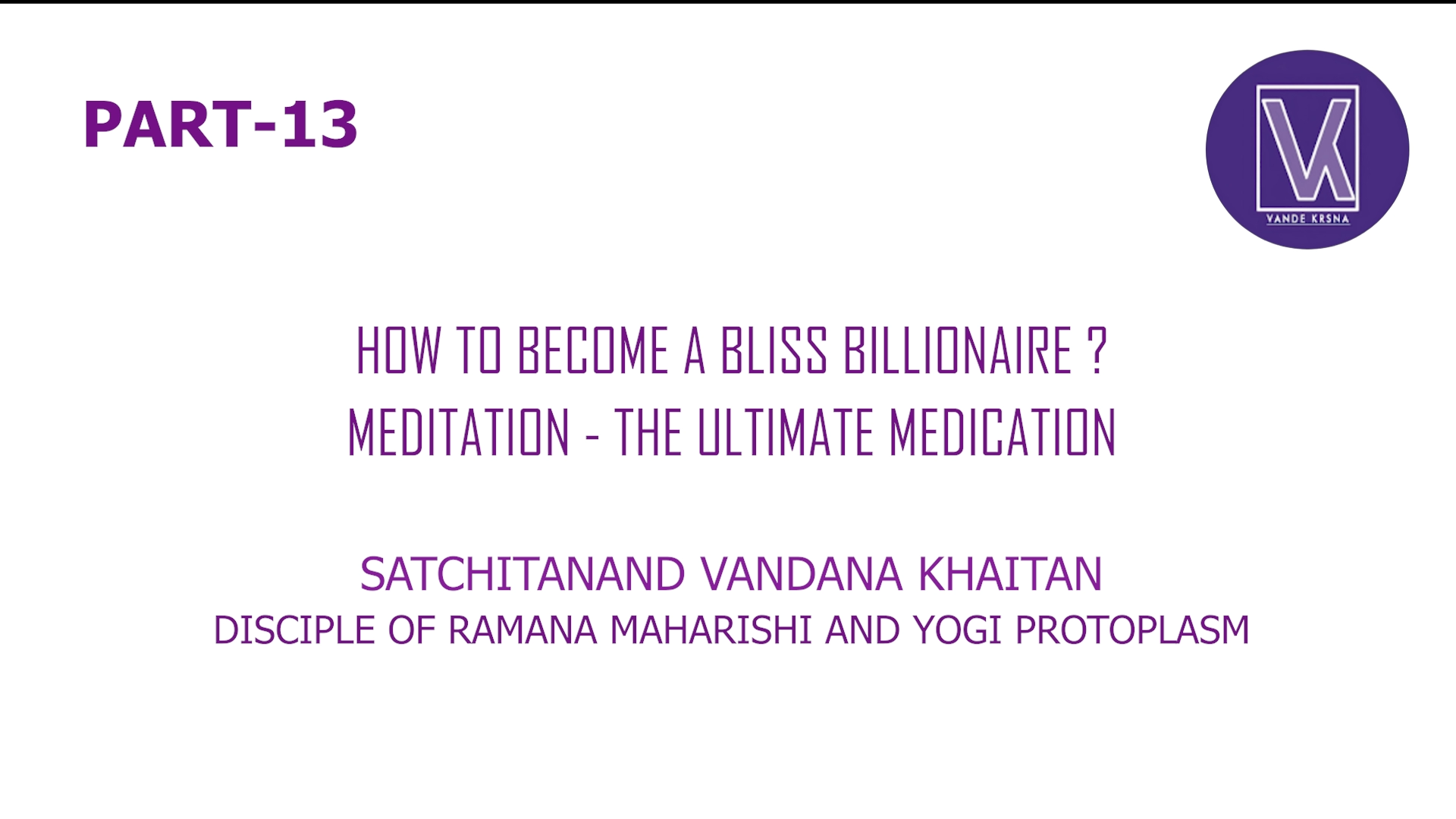 PART-13

VK
VANDE KRSNA

HOW TO BECOME A BLISS BILLIONAIRE ?
MEDITATION - THE ULTIMATE MEDICATION

SATCHITANAND VANDANA KHAITAN
DISCIPLE OF RAMANA MAHARISHI AND YOGI PROTOPLASM